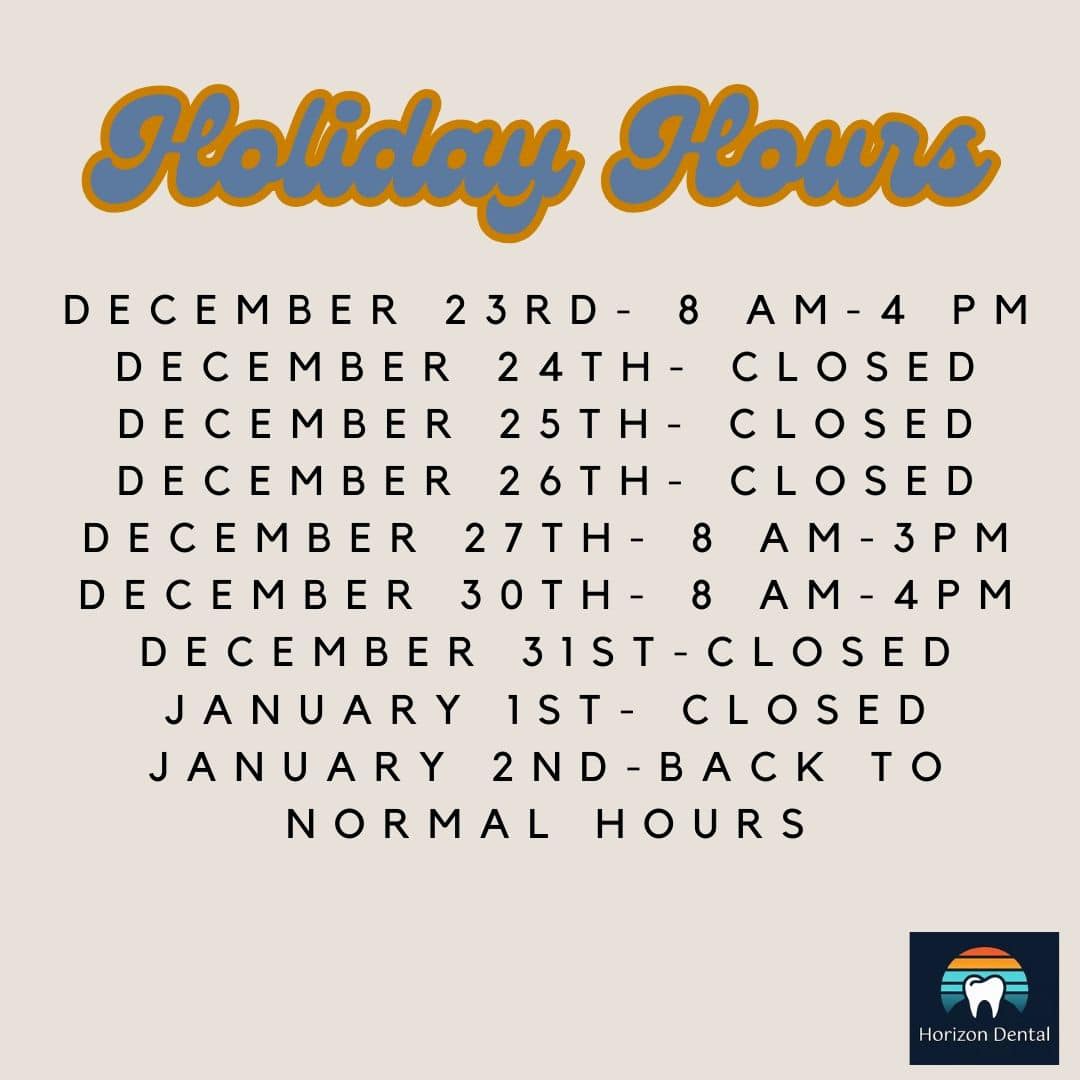 Holiday Hours

DECEMBER 23RD- 8 AM-4 PM
DECEMBER 24TH- CLOSED
DECEMBER 25TH- CLOSED
DECEMBER 26TH- CLOSED
DECEMBER 27TH- 8 AM-3PM
DECEMBER 30TH- 8 AM-4PM
DECEMBER 31ST-CLOSED
JANUARY 1ST- CLOSED
JANUARY 2ND-BACK TO NORMAL HOURS

Horizon Dental